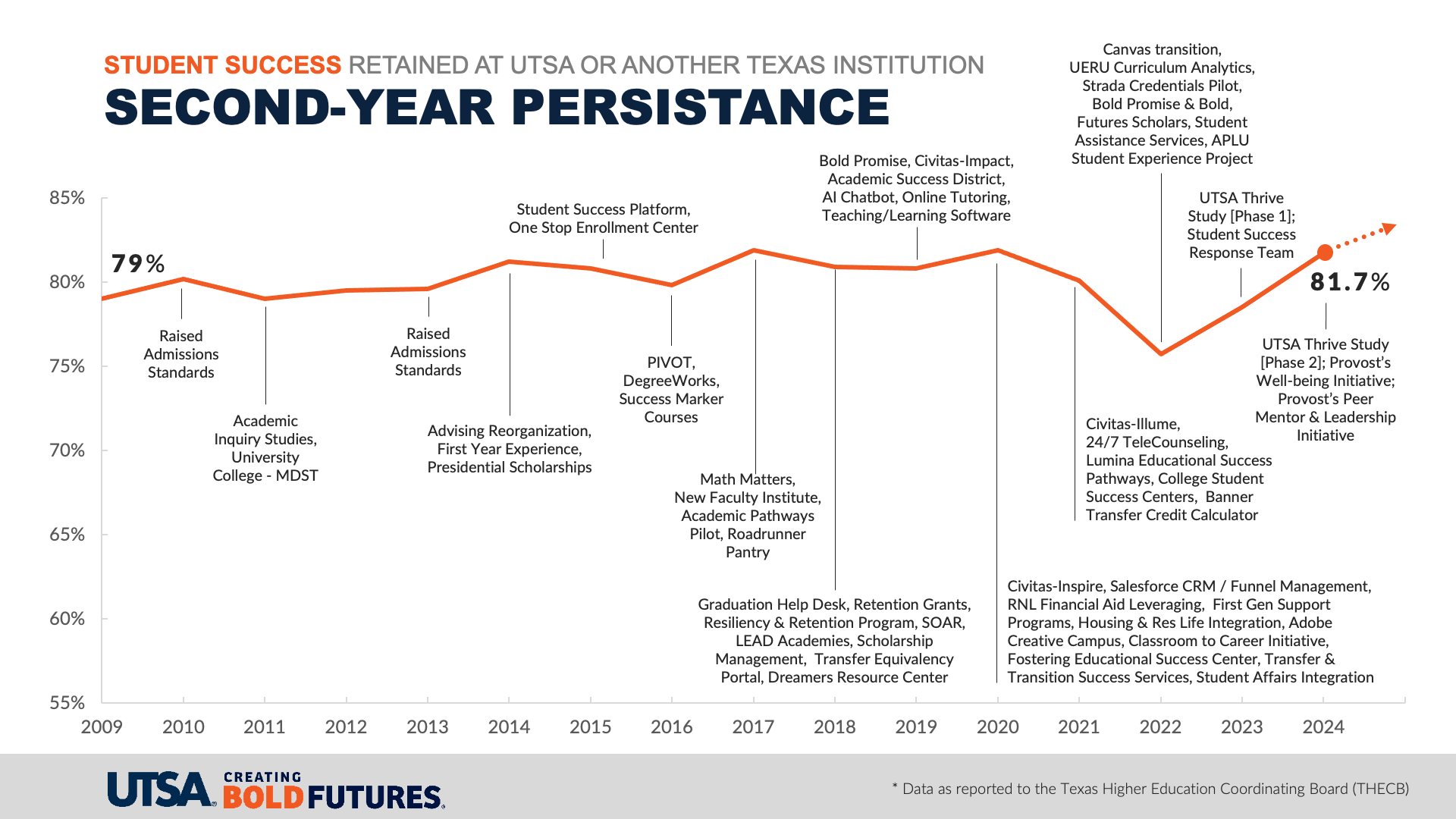 STUDENT SUCCESS RETAINED AT UTSA OR ANOTHER TEXAS INSTITUTION
SECOND-YEAR PERSISTANCE

85%
80%
75%
70%
65%
60%
55%

79%

81.7%

Raised Admissions Standards

Academic Inquiry Studies, University College - MDST

Raised Admissions Standards

Advising Reorganization, First Year Experience, Presidential Scholarships

Student Success Platform, One Stop Enrollment Center

PIVOT, DegreeWorks, Success Marker Courses

Math Matters, New Faculty Institute, Academic Pathways Pilot, Roadrunner Pantry

Graduation Help Desk, Retention Grants, Resiliency & Retention Program, SOAR, LEAD Academies, Scholarship Management, Transfer Equivalency Portal, Dreamers Resource Center

Bold Promise, Civitas-Impact, Academic Success District, AI Chatbot, Online Tutoring, Teaching/Learning Software

Civitas-Inspire, Salesforce CRM / Funnel Management, RNL Financial Aid Leveraging, First Gen Support Programs, Housing & Res Life Integration, Adobe Creative Campus, Classroom to Career Initiative, Fostering Educational Success Center, Transfer & Transition Success Services, Student Affairs Integration

Civitas-Illume, 24/7 TeleCounseling, Lumina Educational Success Pathways, College Student Success Centers, Banner Transfer Credit Calculator

Canvas transition, UERU Curriculum Analytics, Strada Credentials Pilot, Bold Promise & Bold, Futures Scholars, Student Assistance Services, APLU Student Experience Project

UTSA Thrive Study [Phase 1]; Student Success Response Team

UTSA Thrive Study [Phase 2]; Provost's Well-being Initiative; Provost's Peer Mentor & Leadership Initiative

2009 2010 2011 2012 2013 2014 2015 2016 2017 2018 2019 2020 2021 2022 2023 2024

UTSA CREATING BOLD FUTURES

* Data as reported to the Texas Higher Education Coordinating Board (THECB)